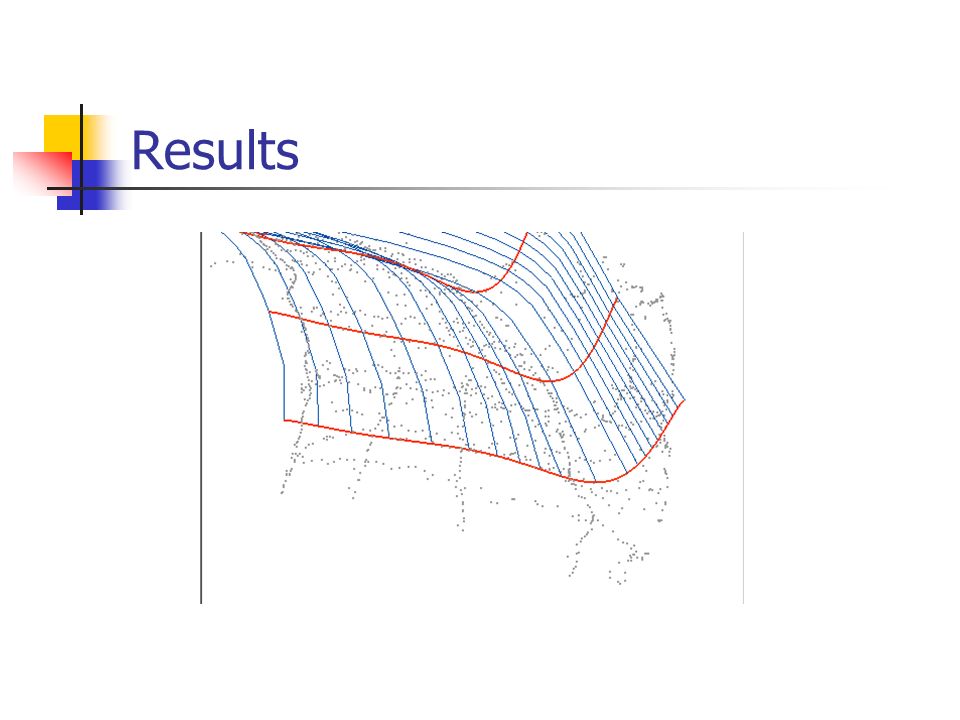 Results